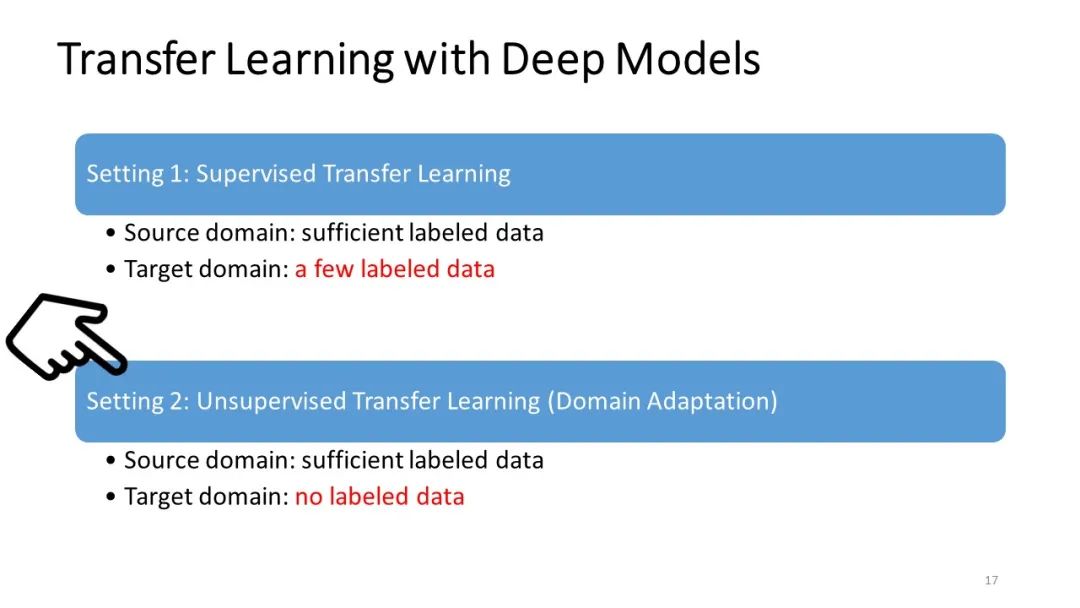 Transfer Learning with Deep Models

Setting 1: Supervised Transfer Learning

• Source domain: sufficient labeled data
• Target domain: a few labeled data

Setting 2: Unsupervised Transfer Learning (Domain Adaptation)

• Source domain: sufficient labeled data
• Target domain: no labeled data

17